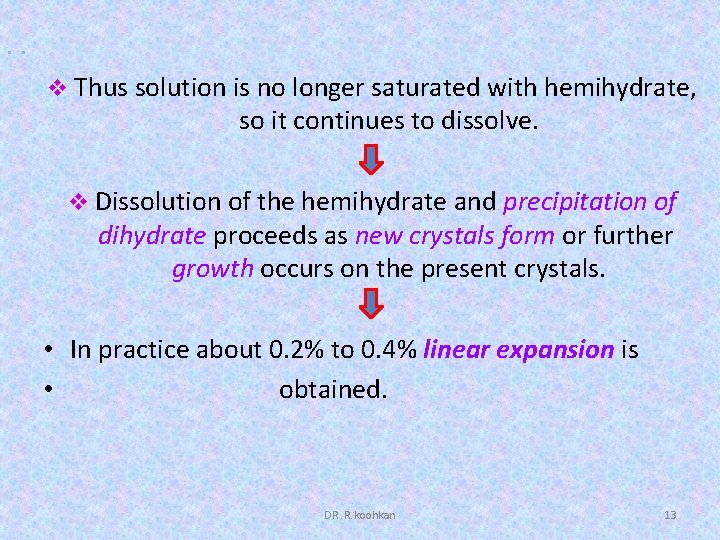 ❖ Thus solution is no longer saturated with hemihydrate, so it continues to dissolve.

❖ Dissolution of the hemihydrate and precipitation of dihydrate proceeds as new crystals form or further growth occurs on the present crystals.

• In practice about 0.2% to 0.4% linear expansion is
• obtained.

DR. R. koohkan

13